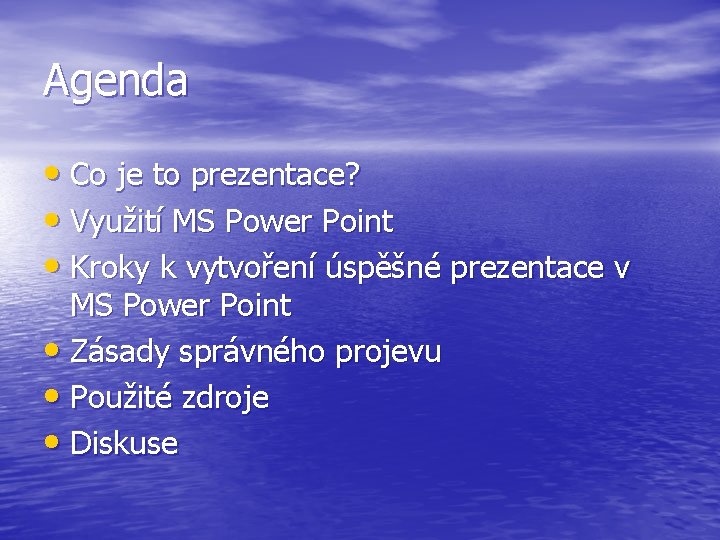 Agenda

• Co je to prezentace?
• Využití MS Power Point
• Kroky k vytvoření úspěšné prezentace v MS Power Point
• Zásady správného projevu
• Použité zdroje
• Diskuse